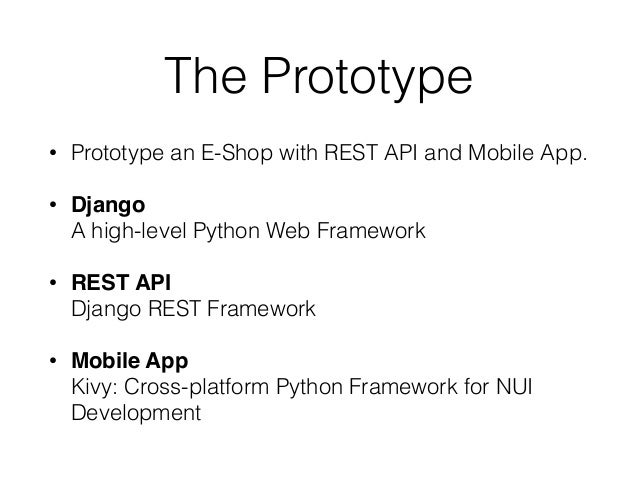 The Prototype

• Prototype an E-Shop with REST API and Mobile App.

• Django
A high-level Python Web Framework

• REST API
Django REST Framework

• Mobile App
Kivy: Cross-platform Python Framework for NUI Development